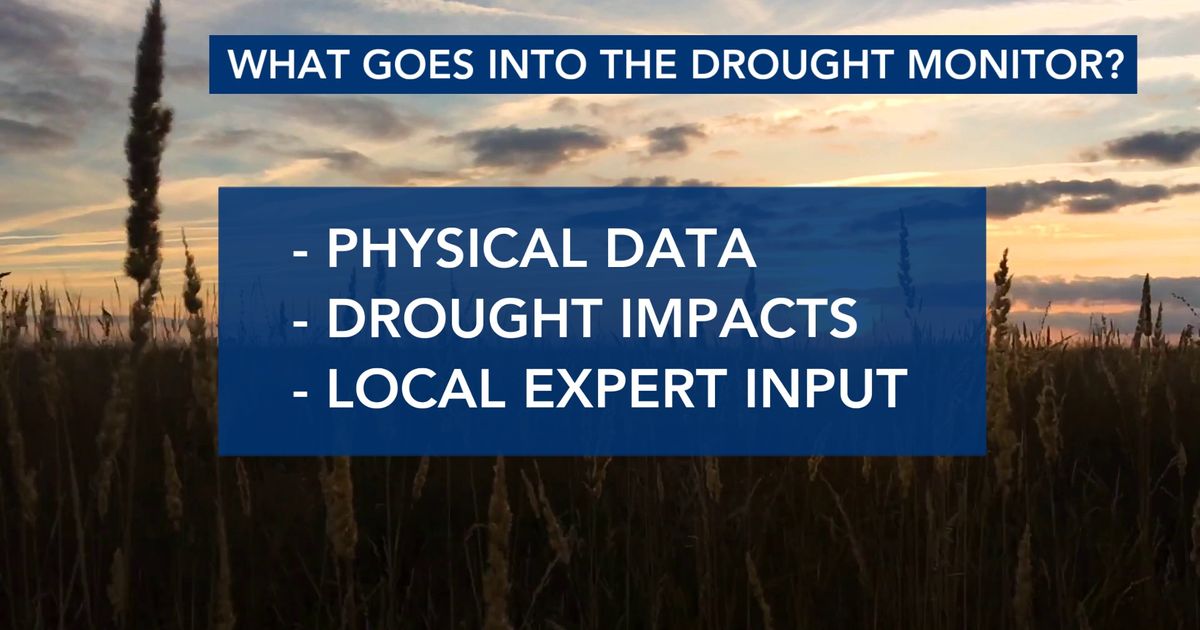 WHAT GOES INTO THE DROUGHT MONITOR?

- PHYSICAL DATA
- DROUGHT IMPACTS
- LOCAL EXPERT INPUT